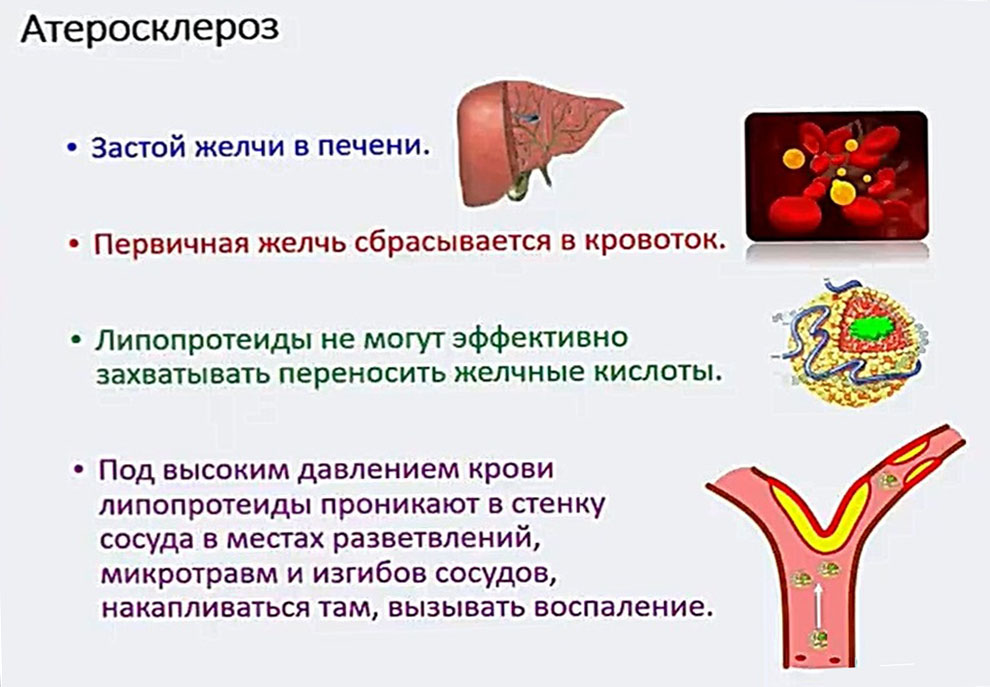 Атеросклероз

• Застой желчи в печени.

• Первичная желчь сбрасывается в кровоток.

• Липопротеиды не могут эффективно захватывать переносить желчные кислоты.

• Под высоким давлением крови липопротеиды проникают в стенку сосуда в местах разветвлений, микротравм и изгибов сосудов, накапливаться там, вызывать воспаление.